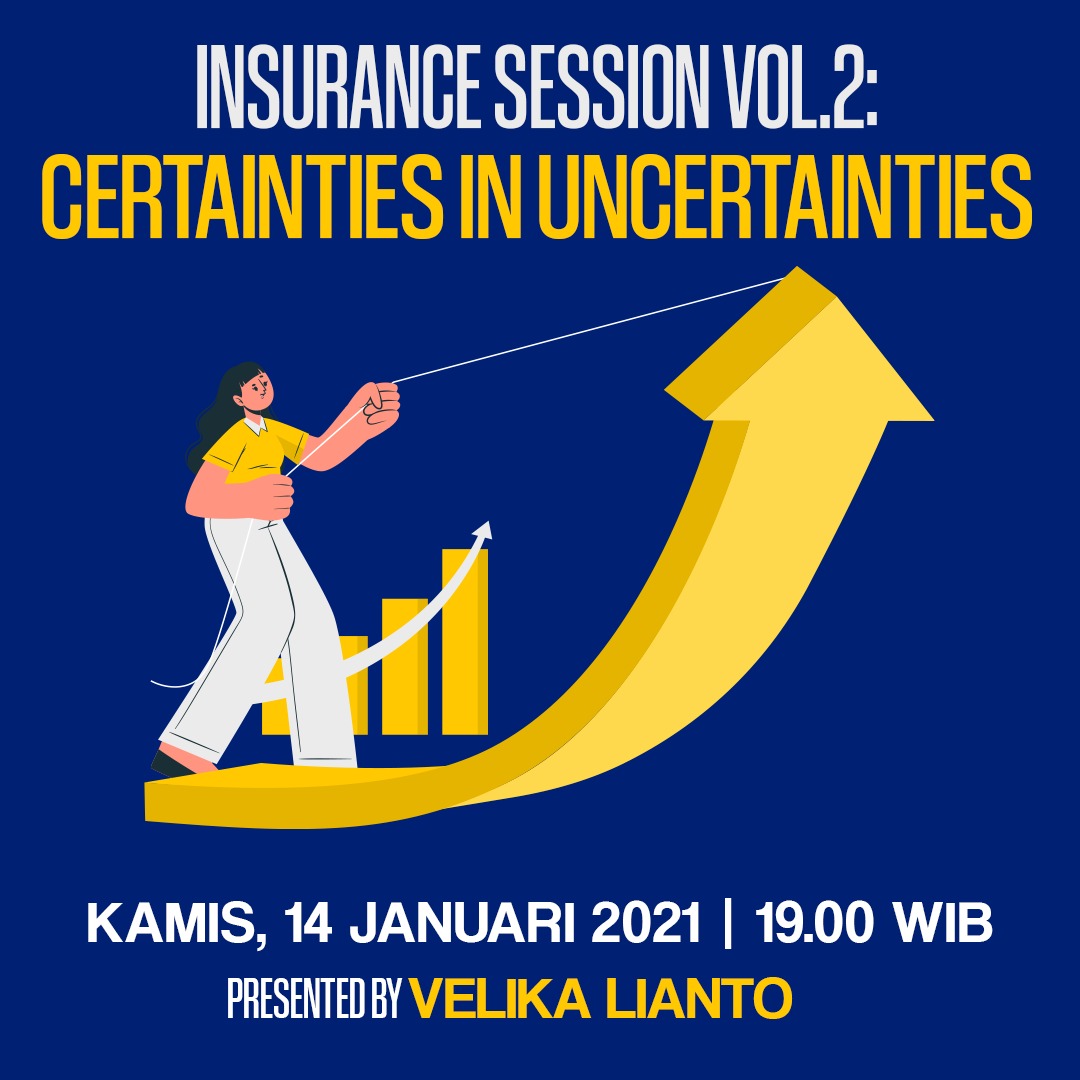 INSURANCE SESSION VOL.2:
CERTAINTIES IN UNCERTAINTIES

KAMIS, 14 JANUARI 2021 | 19.00 WIB
PRESENTED BY VELIKA LIANTO